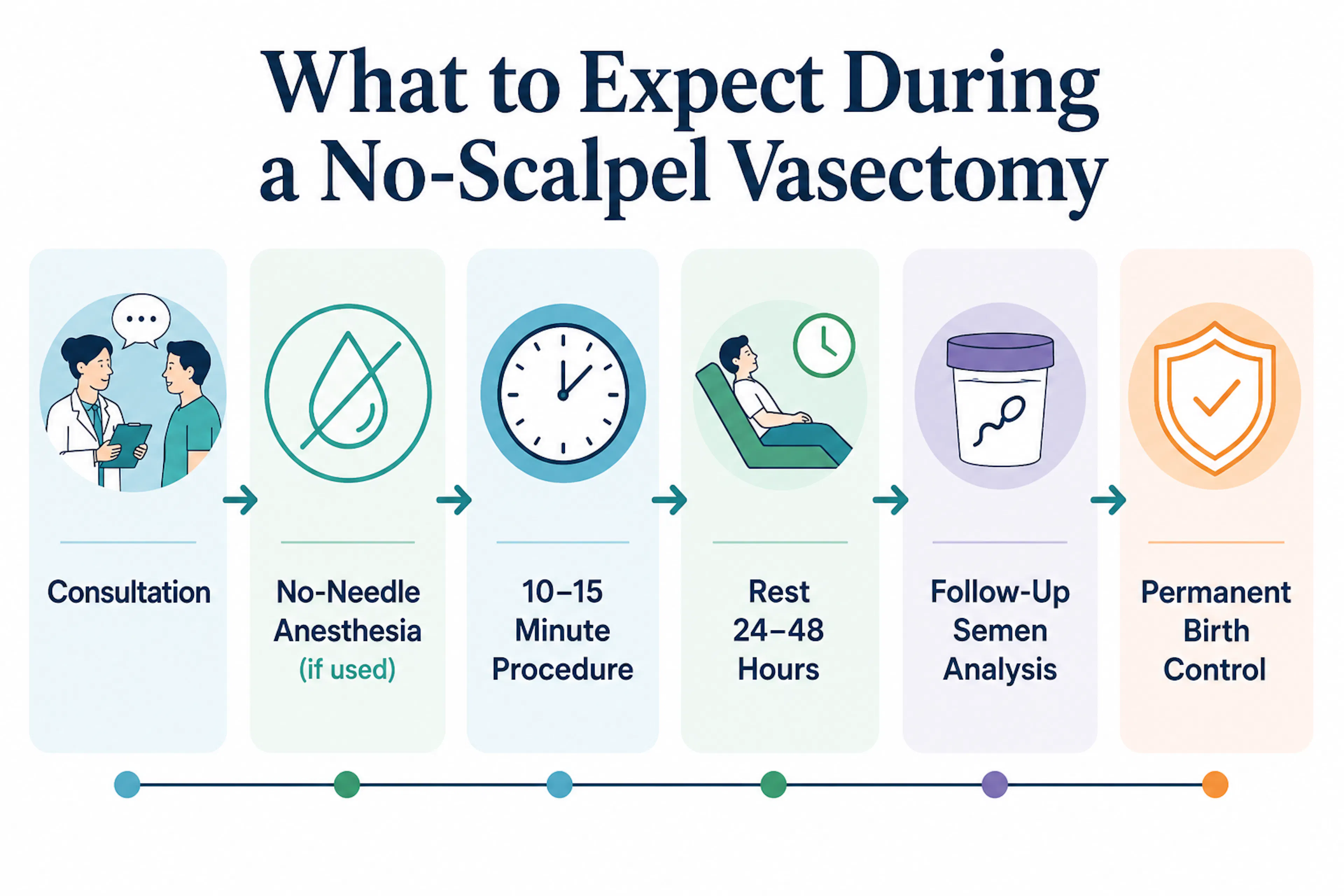 What to Expect During a No-Scalpel Vasectomy

Consultation

No-Needle Anesthesia (if used)

10–15 Minute Procedure

Rest 24–48 Hours

Follow-Up Semen Analysis

Permanent Birth Control